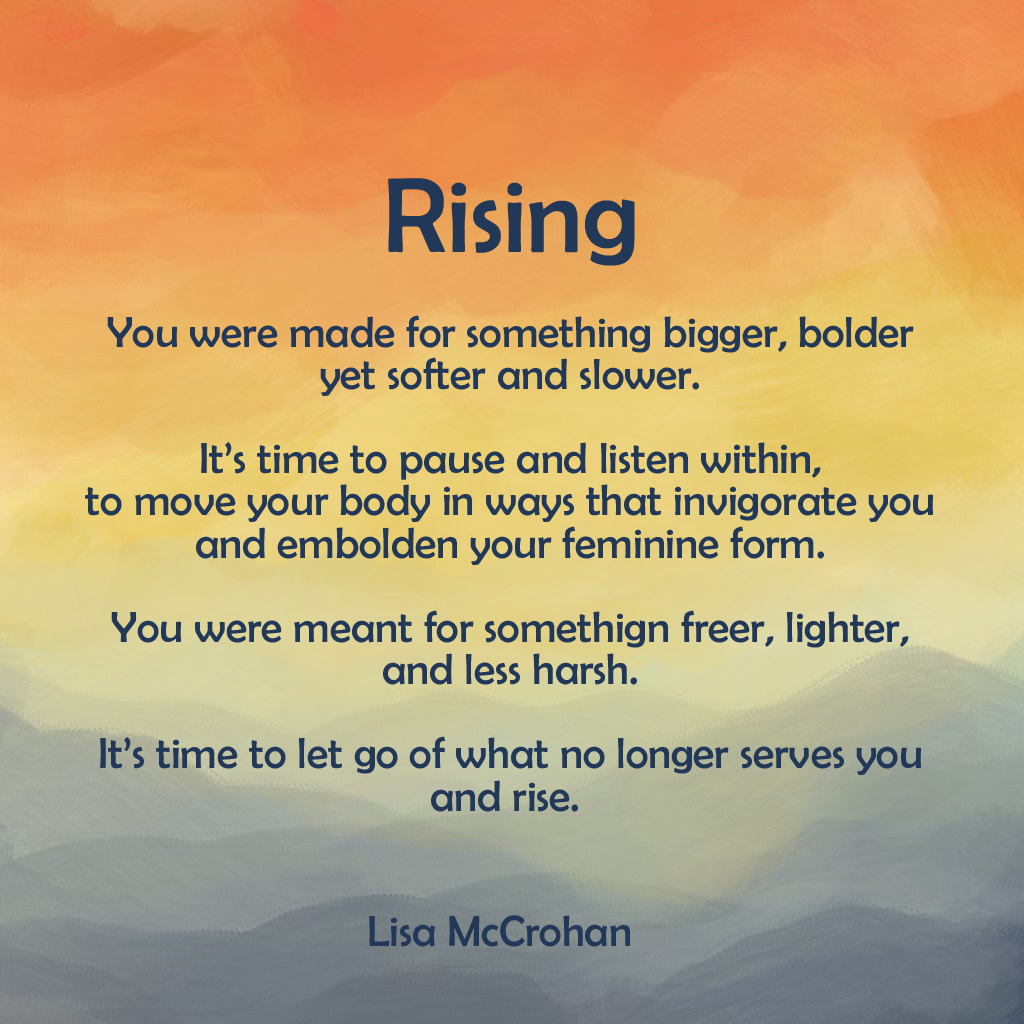 Rising

You were made for something bigger, bolder
yet softer and slower.

It's time to pause and listen within,
to move your body in ways that invigorate you
and embolden your feminine form.

You were meant for somethign freer, lighter,
and less harsh.

It's time to let go of what no longer serves you
and rise.

Lisa McCrohan